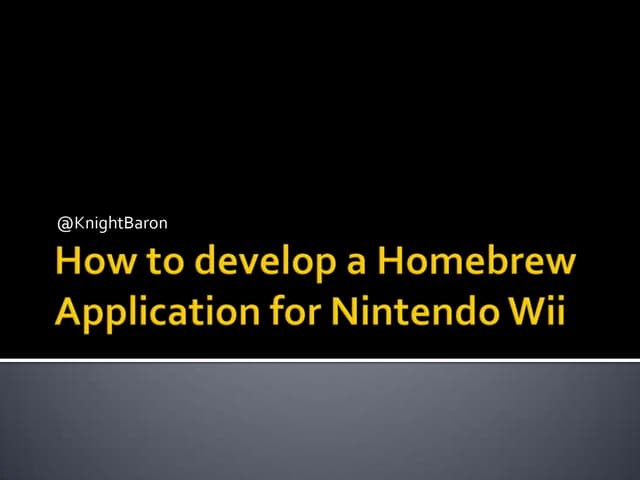 @KnightBaron

How to develop a Homebrew Application for Nintendo Wii